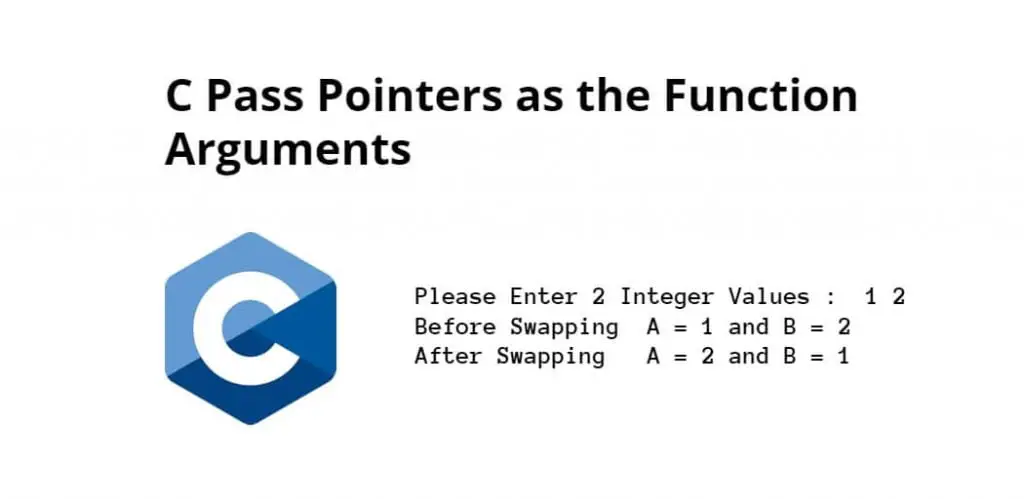 C Pass Pointers as the Function Arguments

C

Please Enter 2 Integer Values :  1 2
Before Swapping  A = 1 and B = 2
After Swapping   A = 2 and B = 1